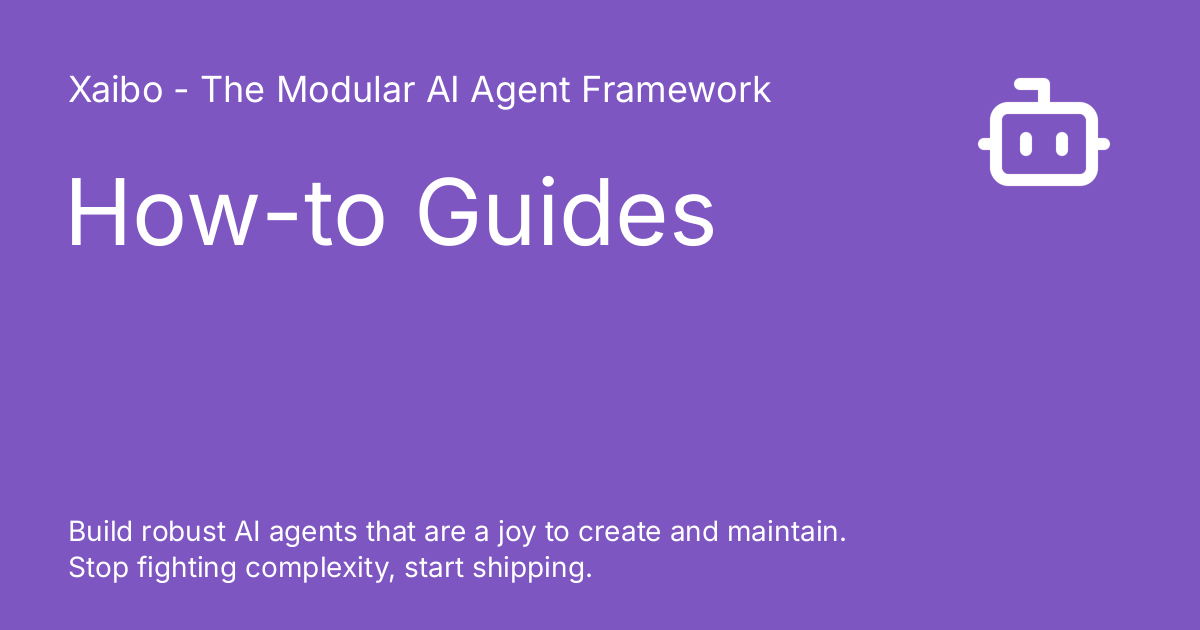 Xaibo - The Modular AI Agent Framework

How-to Guides

Build robust AI agents that are a joy to create and maintain.
Stop fighting complexity, start shipping.